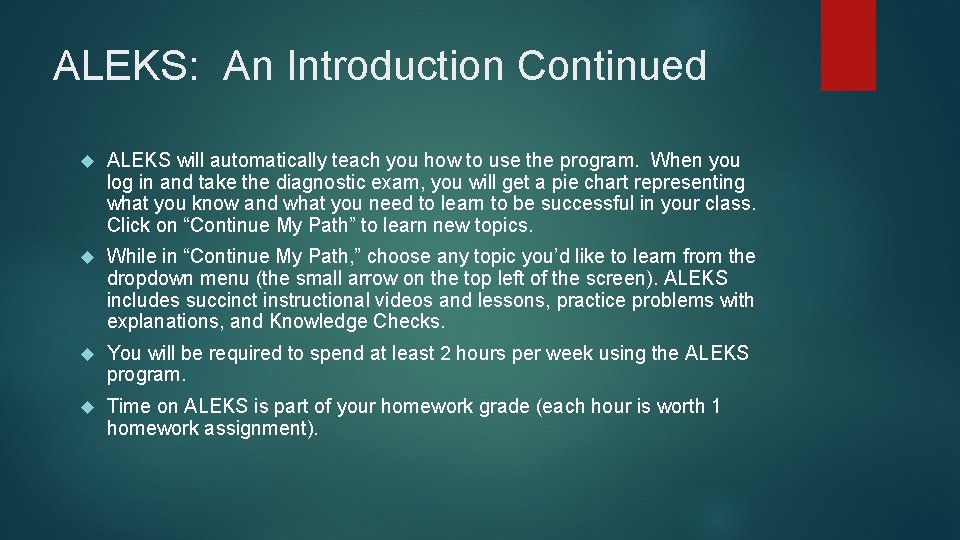 ALEKS: An Introduction Continued

ALEKS will automatically teach you how to use the program. When you log in and take the diagnostic exam, you will get a pie chart representing what you know and what you need to learn to be successful in your class. Click on “Continue My Path” to learn new topics.

While in “Continue My Path,” choose any topic you’d like to learn from the dropdown menu (the small arrow on the top left of the screen). ALEKS includes succinct instructional videos and lessons, practice problems with explanations, and Knowledge Checks.

You will be required to spend at least 2 hours per week using the ALEKS program.

Time on ALEKS is part of your homework grade (each hour is worth 1 homework assignment).